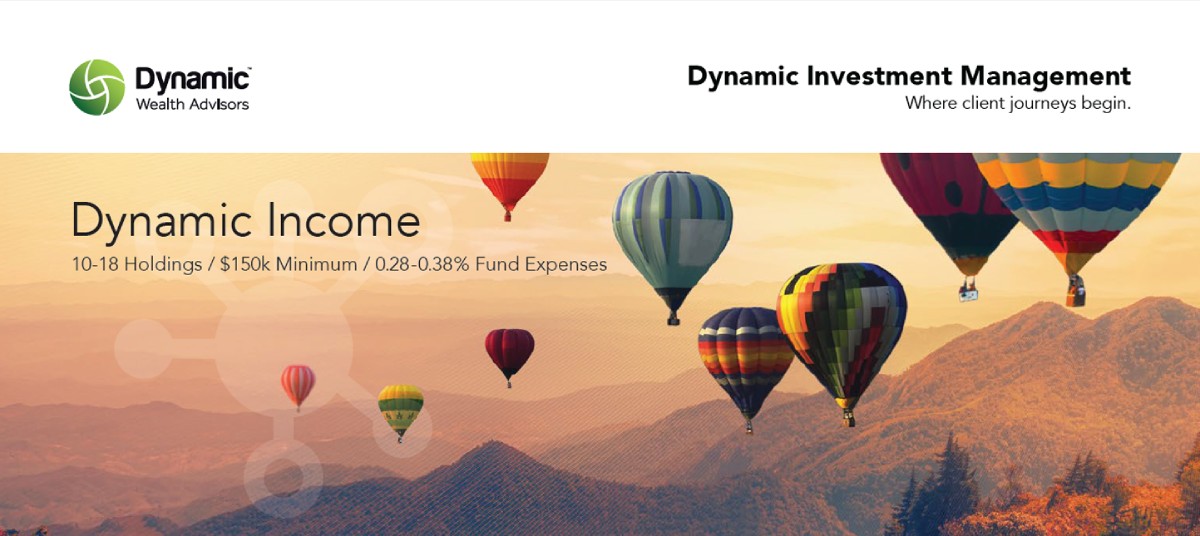 Dynamic™
Wealth Advisors

Dynamic Investment Management
Where client journeys begin.

Dynamic Income
10-18 Holdings / $150k Minimum / 0.28-0.38% Fund Expenses